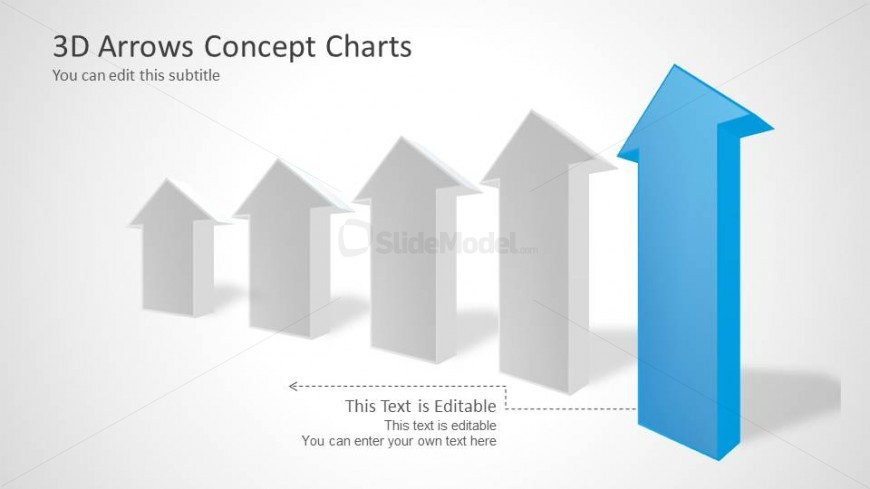 3D Arrows Concept Charts
You can edit this subtitle

SlideModel.com

This Text is Editable
This text is editable
You can enter your own text here